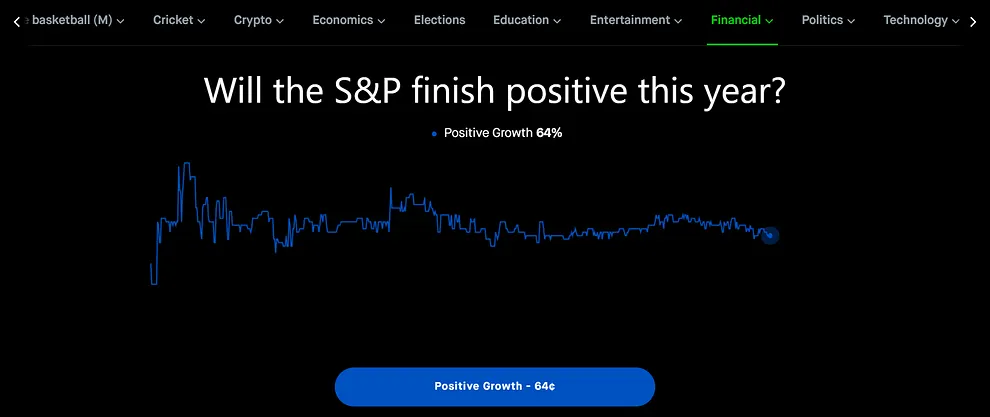 basketball (M) Cricket Crypto Economics Elections Education Entertainment Financial Politics Technology

Will the S&P finish positive this year?

Positive Growth 64%

Positive Growth - 64¢